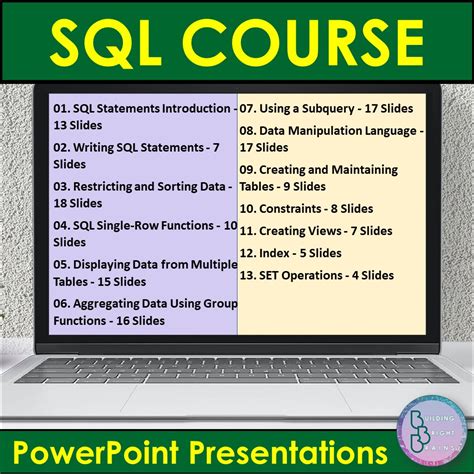 SQL COURSE

01. SQL Statements Introduction - 13 Slides

02. Writing SQL Statements - 7 Slides

03. Restricting and Sorting Data - 18 Slides

04. SQL Single-Row Functions - 10 Slides

05. Displaying Data from Multiple Tables - 15 Slides

06. Aggregating Data Using Group Functions - 16 Slides

07. Using a Subquery - 17 Slides

08. Data Manipulation Language - 17 Slides

09. Creating and Maintaining Tables - 9 Slides

10. Constraints - 8 Slides

11. Creating Views - 7 Slides

12. Index - 5 Slides

13. SET Operations - 4 Slides

PowerPoint Presentations

BUILDING BRIGHT BRAINS